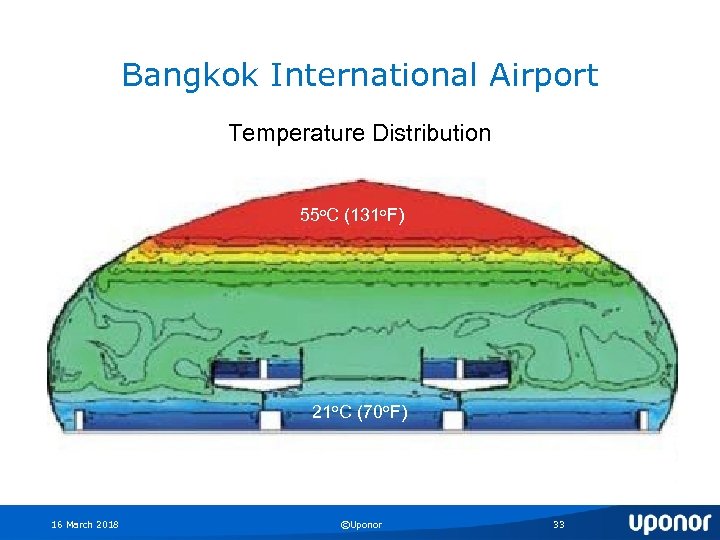 Bangkok International Airport

Temperature Distribution

55°C (131°F)

21°C (70°F)

16 March 2018

©Uponor

33

uponor